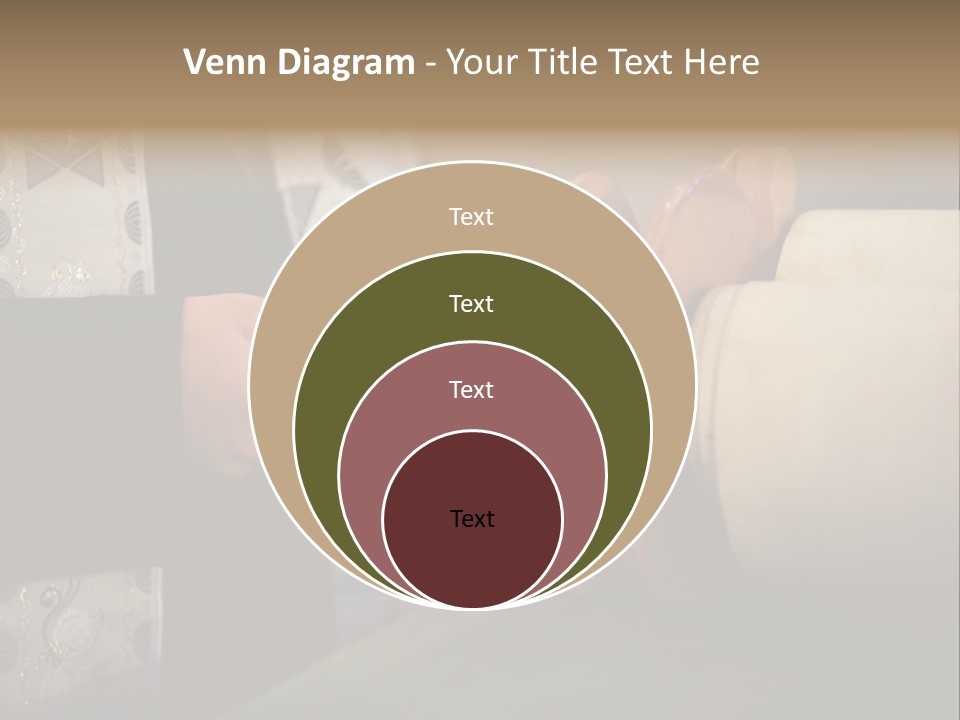 Venn Diagram - Your Title Text Here

Text

Text

Text

Text